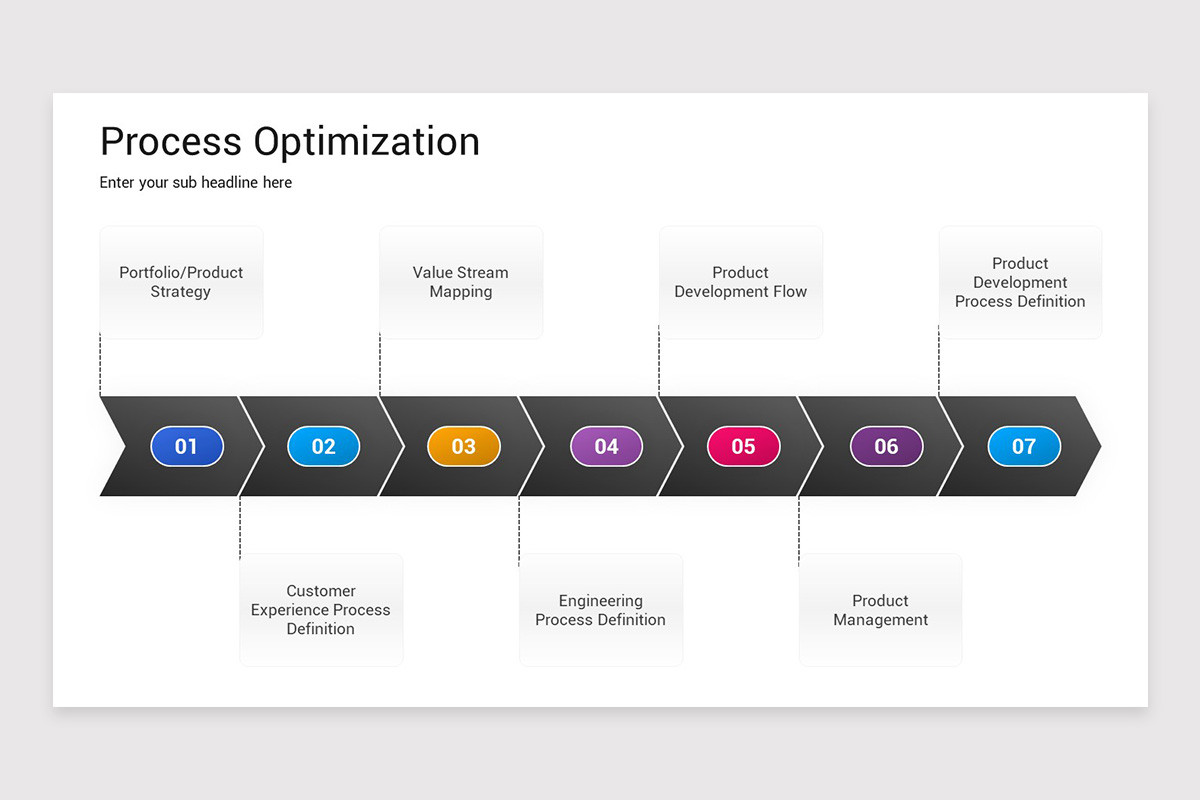 Process Optimization

Enter your sub headline here

Portfolio/Product Strategy

Value Stream Mapping

Product Development Flow

Product Development Process Definition

01

02

03

04

05

06

07

Customer Experience Process Definition

Engineering Process Definition

Product Management